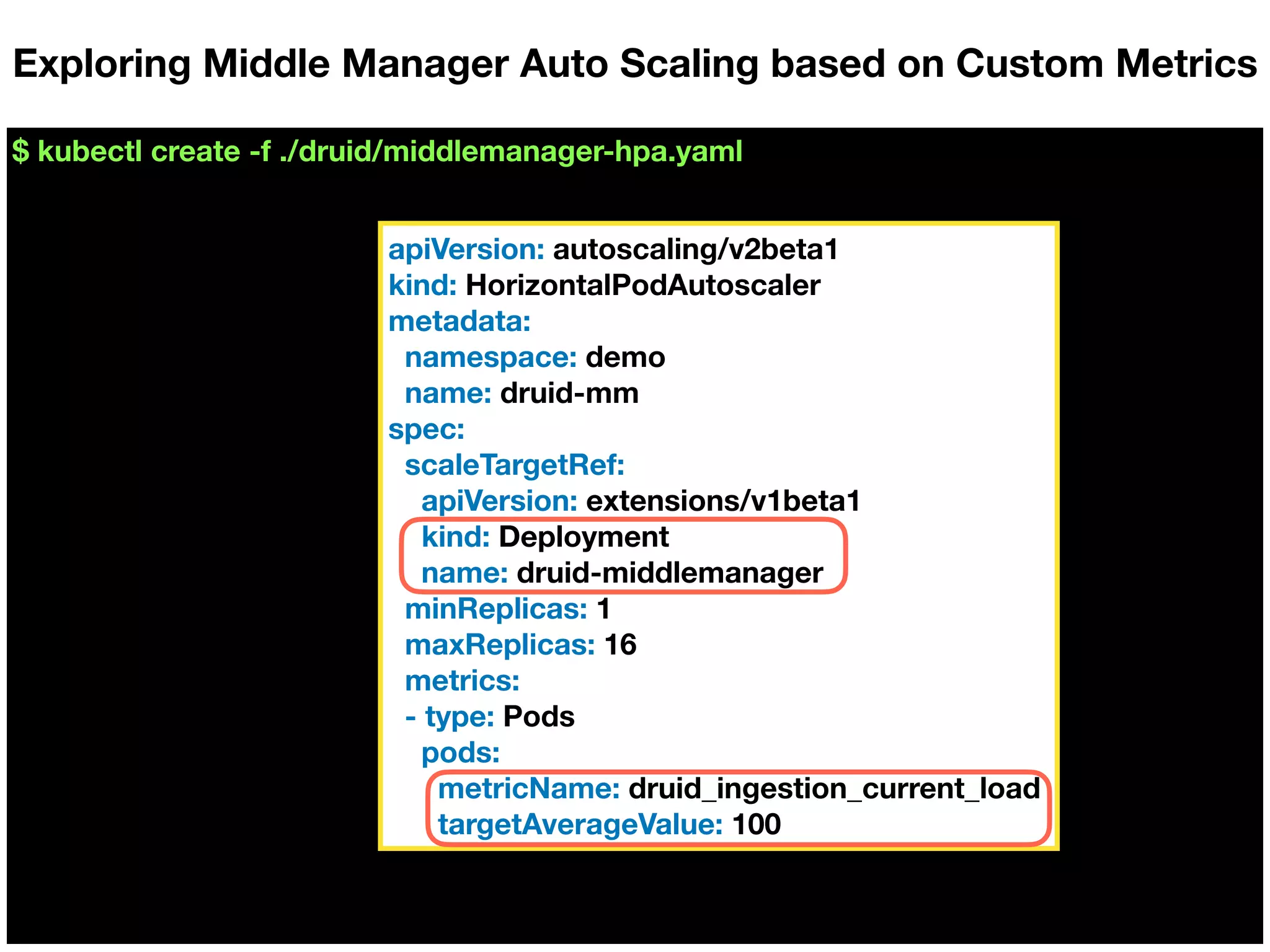 Exploring Middle Manager Auto Scaling based on Custom Metrics

$ kubectl create -f ./druid/middlemanager-hpa.yaml

apiVersion: autoscaling/v2beta1
kind: HorizontalPodAutoscaler
metadata:
  namespace: demo
  name: druid-mm
spec:
  scaleTargetRef:
    apiVersion: extensions/v1beta1
    kind: Deployment
    name: druid-middlemanager
  minReplicas: 1
  maxReplicas: 16
  metrics:
  - type: Pods
    pods:
      metricName: druid_ingestion_current_load
      targetAverageValue: 100